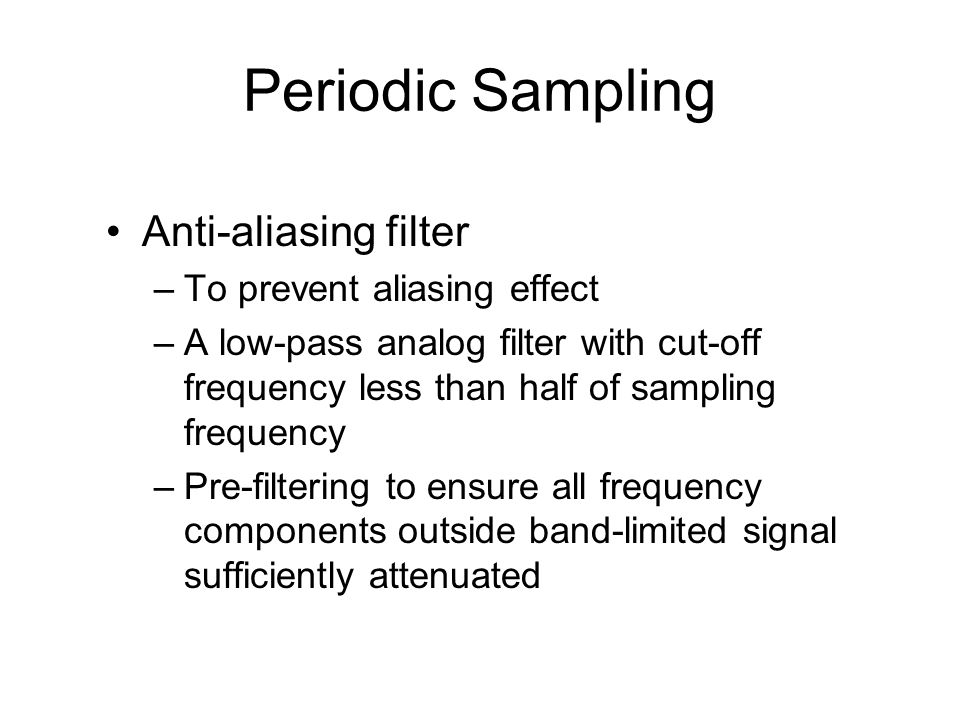 Periodic Sampling

• Anti-aliasing filter
– To prevent aliasing effect
– A low-pass analog filter with cut-off frequency less than half of sampling frequency
– Pre-filtering to ensure all frequency components outside band-limited signal sufficiently attenuated